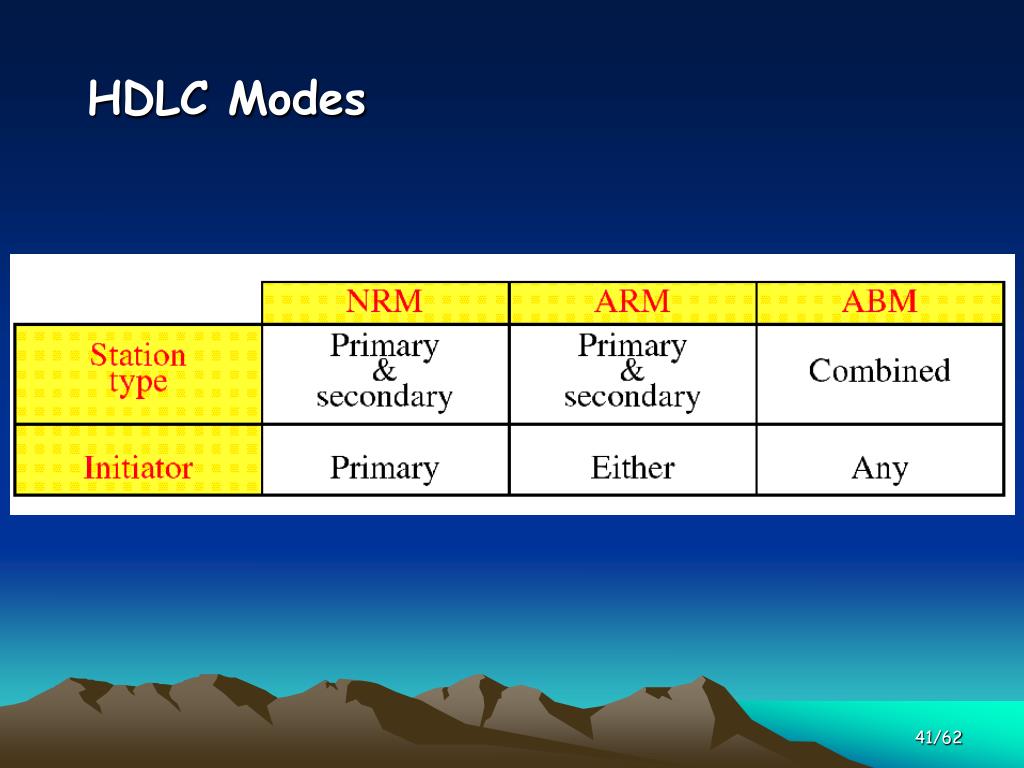 HDLC Modes

| | NRM | ARM | ABM |
|---|---|---|---|
| Station type | Primary & secondary | Primary & secondary | Combined |
| Initiator | Primary | Either | Any |

41/62